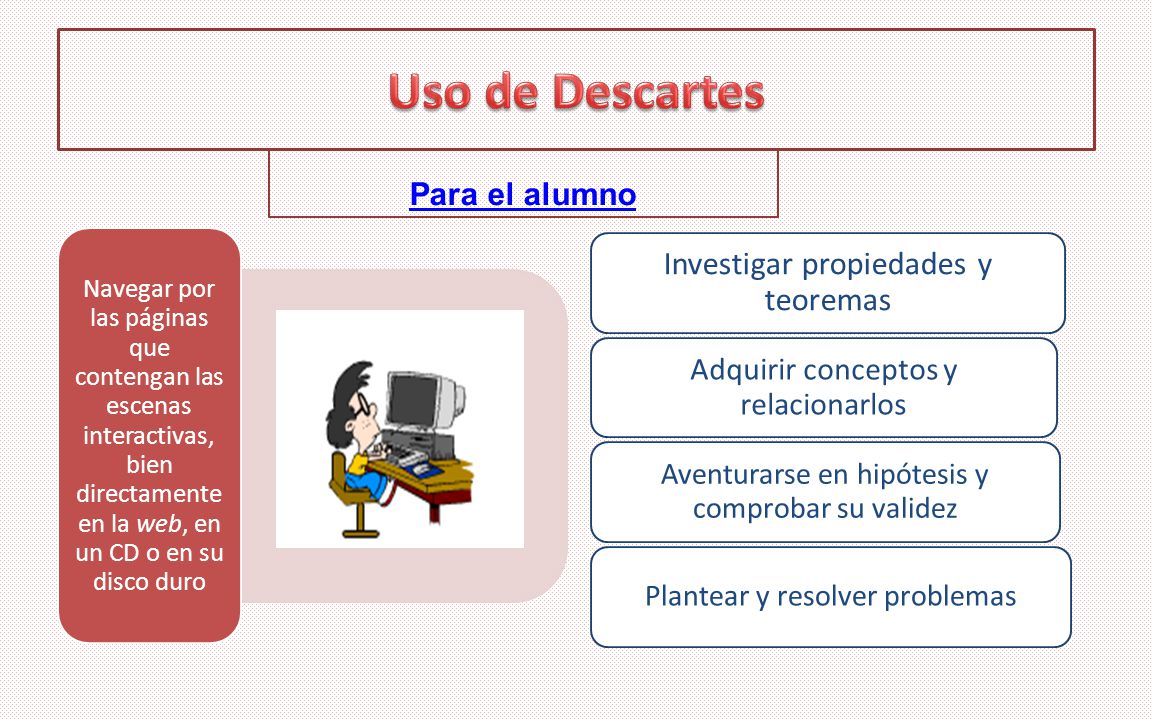 Uso de Descartes

Para el alumno

Navegar por las páginas que contengan las escenas interactivas, bien directamente en la web, en un CD o en su disco duro

Investigar propiedades y teoremas

Adquirir conceptos y relacionarlos

Aventurarse en hipótesis y comprobar su validez

Plantear y resolver problemas